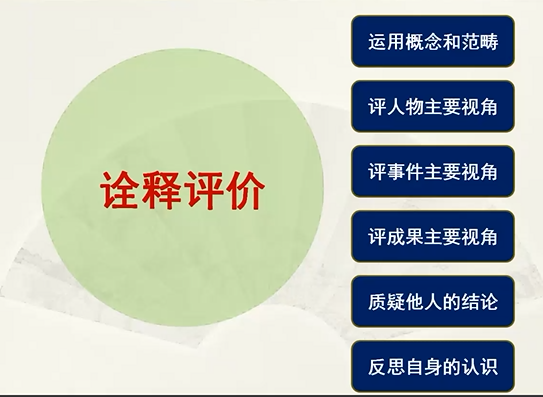 诠释评价

运用概念和范畴

评人物主要视角

评事件主要视角

评成果主要视角

质疑他人的结论

反思自身的认识